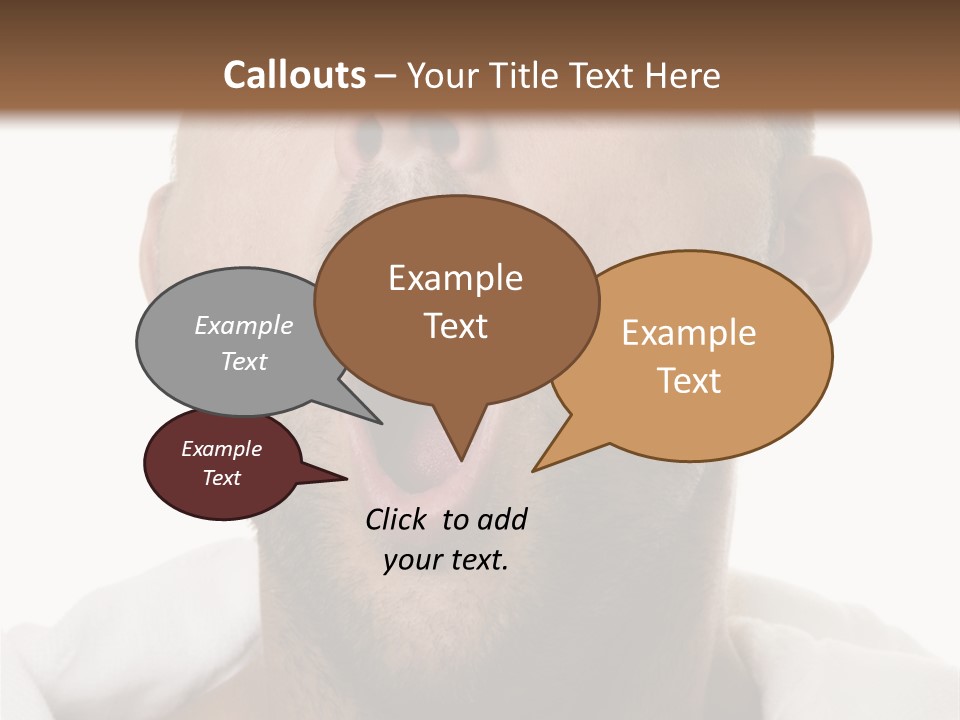 Callouts – Your Title Text Here

Example Text

Example Text

Example Text

Example Text

Click to add your text.